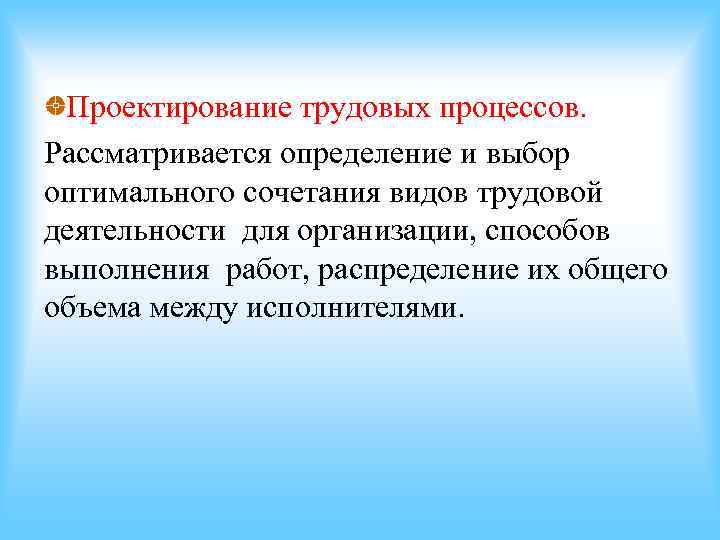 Проектирование трудовых процессов.

Рассматривается определение и выбор оптимального сочетания видов трудовой деятельности для организации, способов выполнения работ, распределение их общего объема между исполнителями.